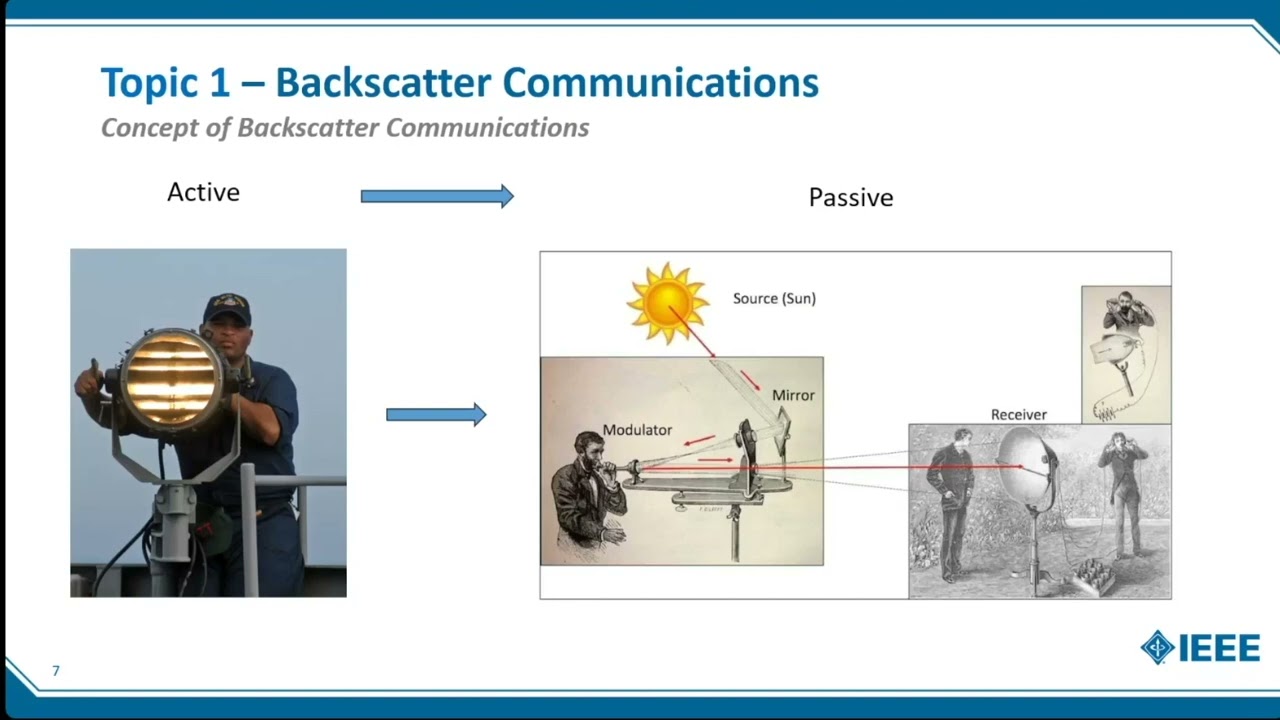 Topic 1 – Backscatter Communications
Concept of Backscatter Communications

Active

Passive

Source (Sun)

Mirror

Modulator

Receiver

7

IEEE